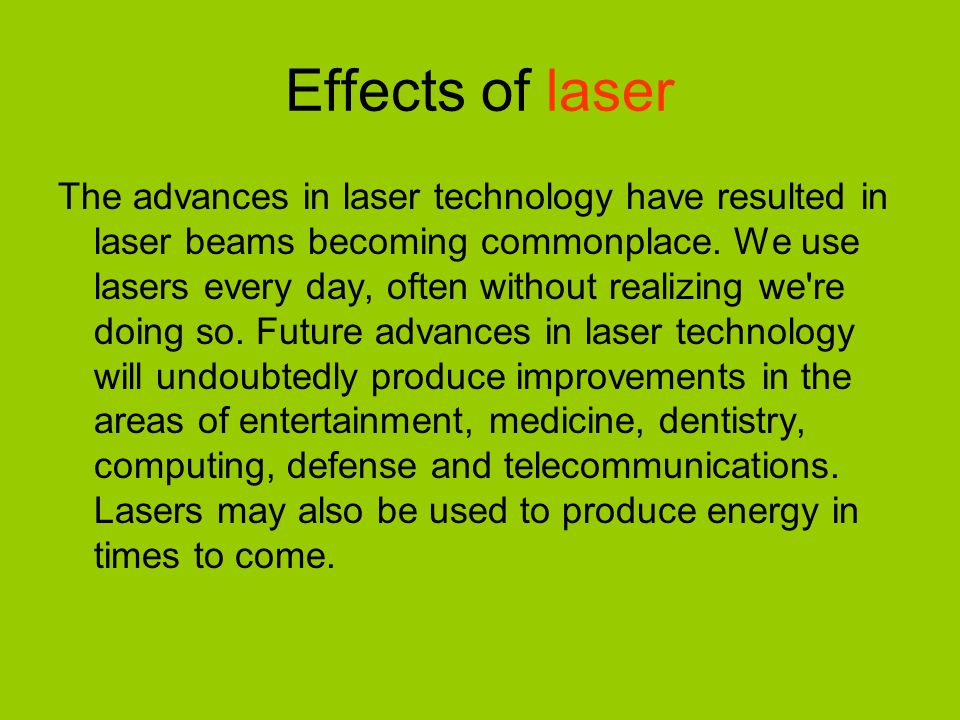 Effects of laser

The advances in laser technology have resulted in laser beams becoming commonplace. We use lasers every day, often without realizing we're doing so. Future advances in laser technology will undoubtedly produce improvements in the areas of entertainment, medicine, dentistry, computing, defense and telecommunications. Lasers may also be used to produce energy in times to come.